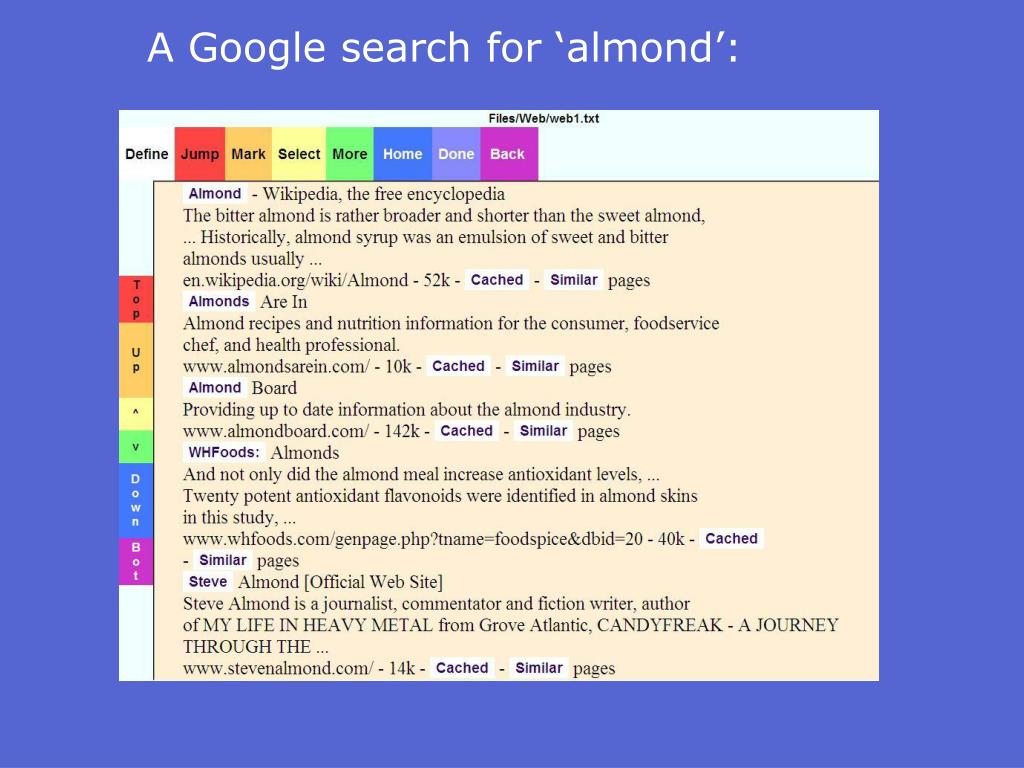 A Google search for ‘almond’:

Files/Web/web1.txt

Define Jump Mark Select More Home Done Back

Top
Up
^
v
Down
Bot

Almond - Wikipedia, the free encyclopedia
The bitter almond is rather broader and shorter than the sweet almond, ... Historically, almond syrup was an emulsion of sweet and bitter almonds usually ...
en.wikipedia.org/wiki/Almond - 52k - Cached - Similar pages

Almonds Are In
Almond recipes and nutrition information for the consumer, foodservice chef, and health professional.
www.almondsarein.com/ - 10k - Cached - Similar pages

Almond Board
Providing up to date information about the almond industry.
www.almondboard.com/ - 142k - Cached - Similar pages

WHFoods: Almonds
And not only did the almond meal increase antioxidant levels, ...
Twenty potent antioxidant flavonoids were identified in almond skins in this study, ...
www.whfoods.com/genpage.php?tname=foodspice&dbid=20 - 40k - Cached - Similar pages

Steve Almond [Official Web Site]
Steve Almond is a journalist, commentator and fiction writer, author of MY LIFE IN HEAVY METAL from Grove Atlantic, CANDYFREAK - A JOURNEY THROUGH THE ...
www.stevenalmond.com/ - 14k - Cached - Similar pages